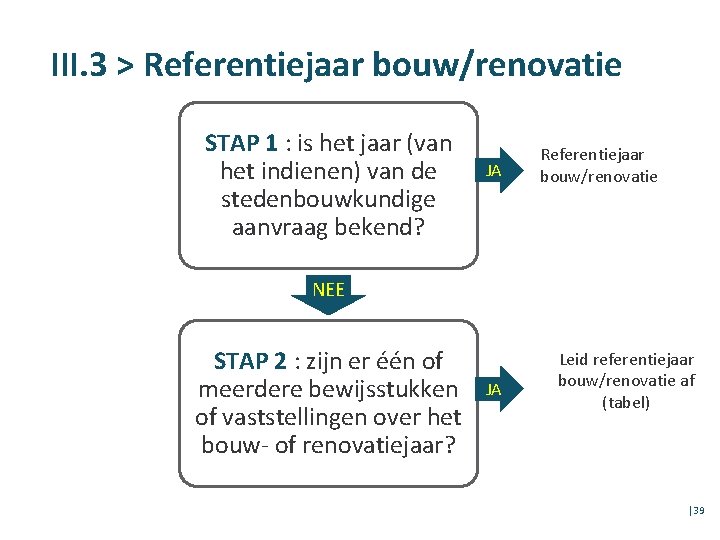 III.3 > Referentiejaar bouw/renovatie

STAP 1 : is het jaar (van het indienen) van de stedenbouwkundige aanvraag bekend?

JA

Referentiejaar bouw/renovatie

NEE

STAP 2 : zijn er één of meerdere bewijsstukken of vaststellingen over het bouw- of renovatiejaar?

JA

Leid referentiejaar bouw/renovatie af (tabel)

|39